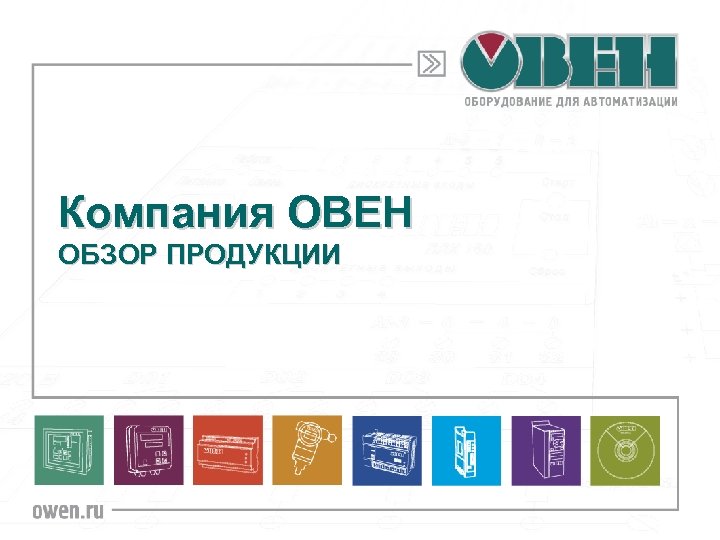 ОВЕН
ОБОРУДОВАНИЕ ДЛЯ АВТОМАТИЗАЦИИ

Компания ОВЕН
ОБЗОР ПРОДУКЦИИ

owen.ru